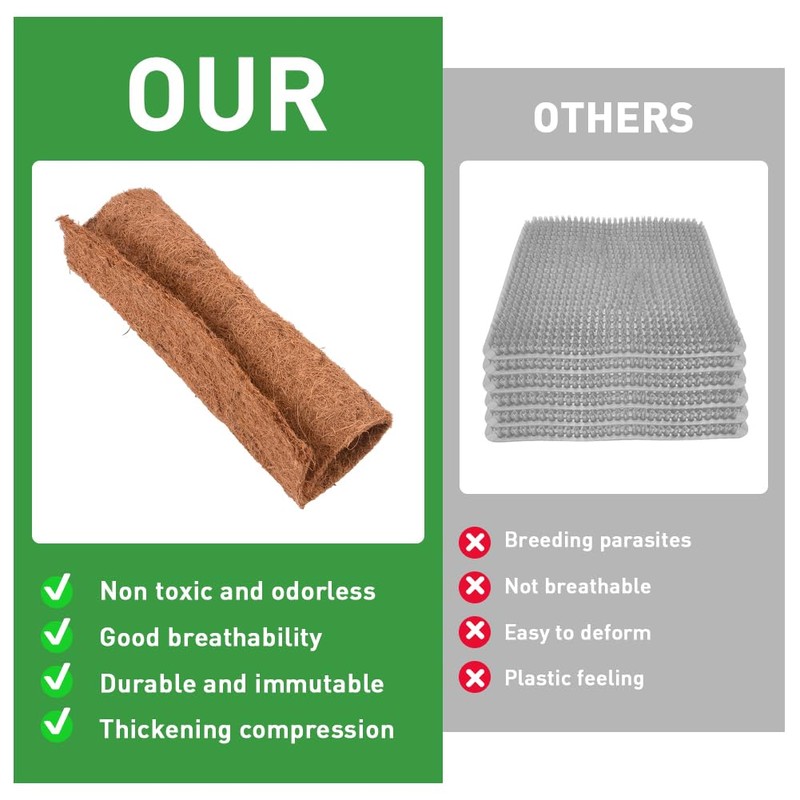 OUR

Non toxic and odorless
Good breathability
Durable and immutable
Thickening compression

OTHERS

Breeding parasites
Not breathable
Easy to deform
Plastic feeling